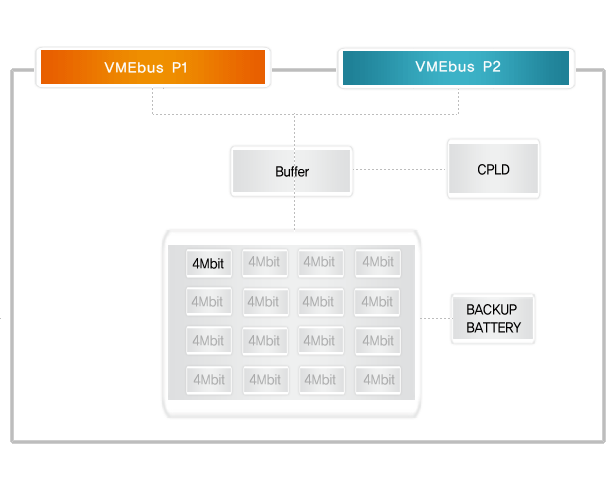 VMEbus P1

VMEbus P2

Buffer

CPLD

4Mbit 4Mbit 4Mbit 4Mbit
4Mbit 4Mbit 4Mbit 4Mbit
4Mbit 4Mbit 4Mbit 4Mbit
4Mbit 4Mbit 4Mbit 4Mbit

BACKUP BATTERY